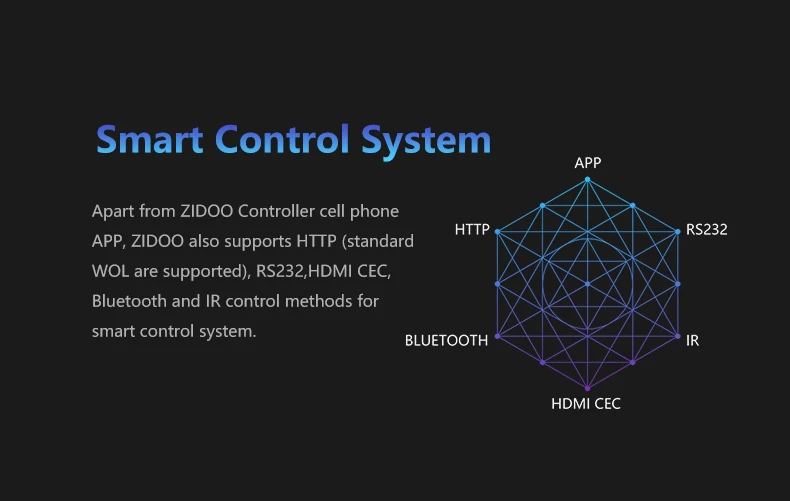 Smart Control System

Apart from ZIDOO Controller cell phone APP, ZIDOO also supports HTTP (standard WOL are supported), RS232,HDMI CEC, Bluetooth and IR control methods for smart control system.

APP
HTTP
RS232
BLUETOOTH
IR
HDMI CEC